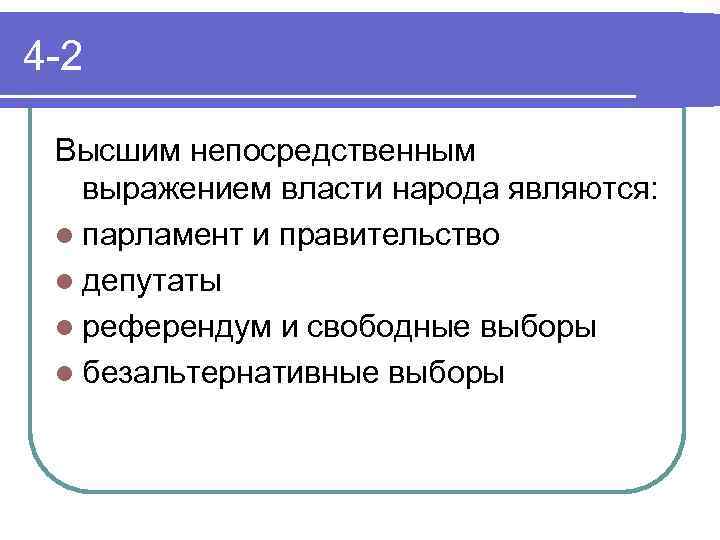 4-2

Высшим непосредственным выражением власти народа являются:

- парламент и правительство
- депутаты
- референдум и свободные выборы
- безальтернативные выборы